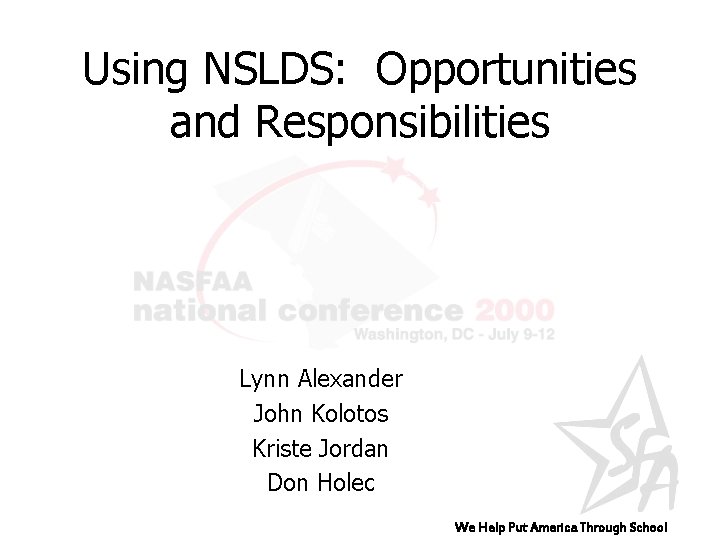 Using NSLDS: Opportunities and Responsibilities

NASFAA
national conference 2000
Washington, DC - July 9-12

Lynn Alexander
John Kolotos
Kriste Jordan
Don Holec

SFA

We Help Put America Through School